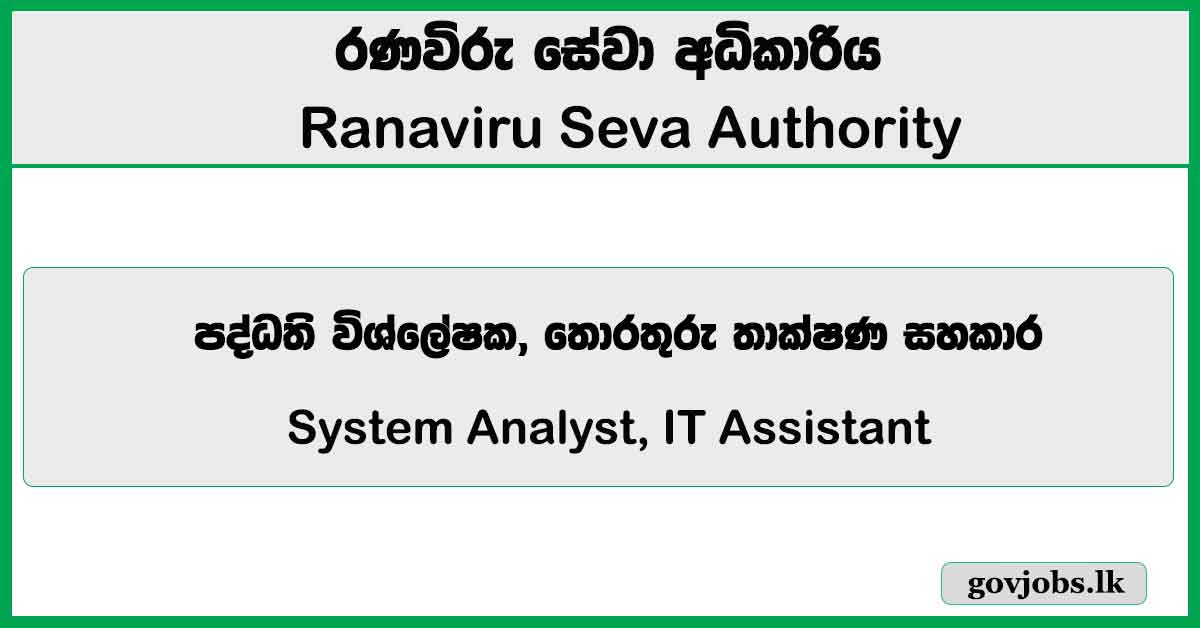 රණවිරු සේවා අධිකාරිය
Ranaviru Seva Authority

පද්ධති විශ්ලේෂක, තොරතුරු තාක්ෂණ සහකාර

System Analyst, IT Assistant

govjobs.lk